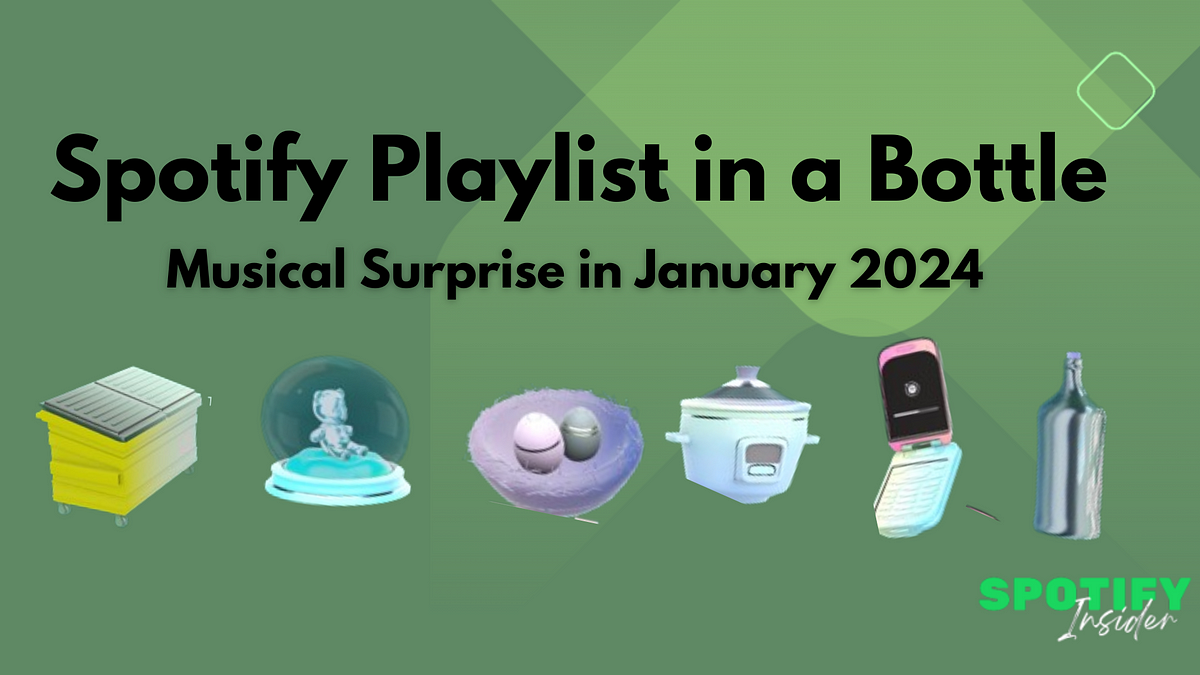 Spotify Playlist in a Bottle

Musical Surprise in January 2024

SPOTIFY
Insider